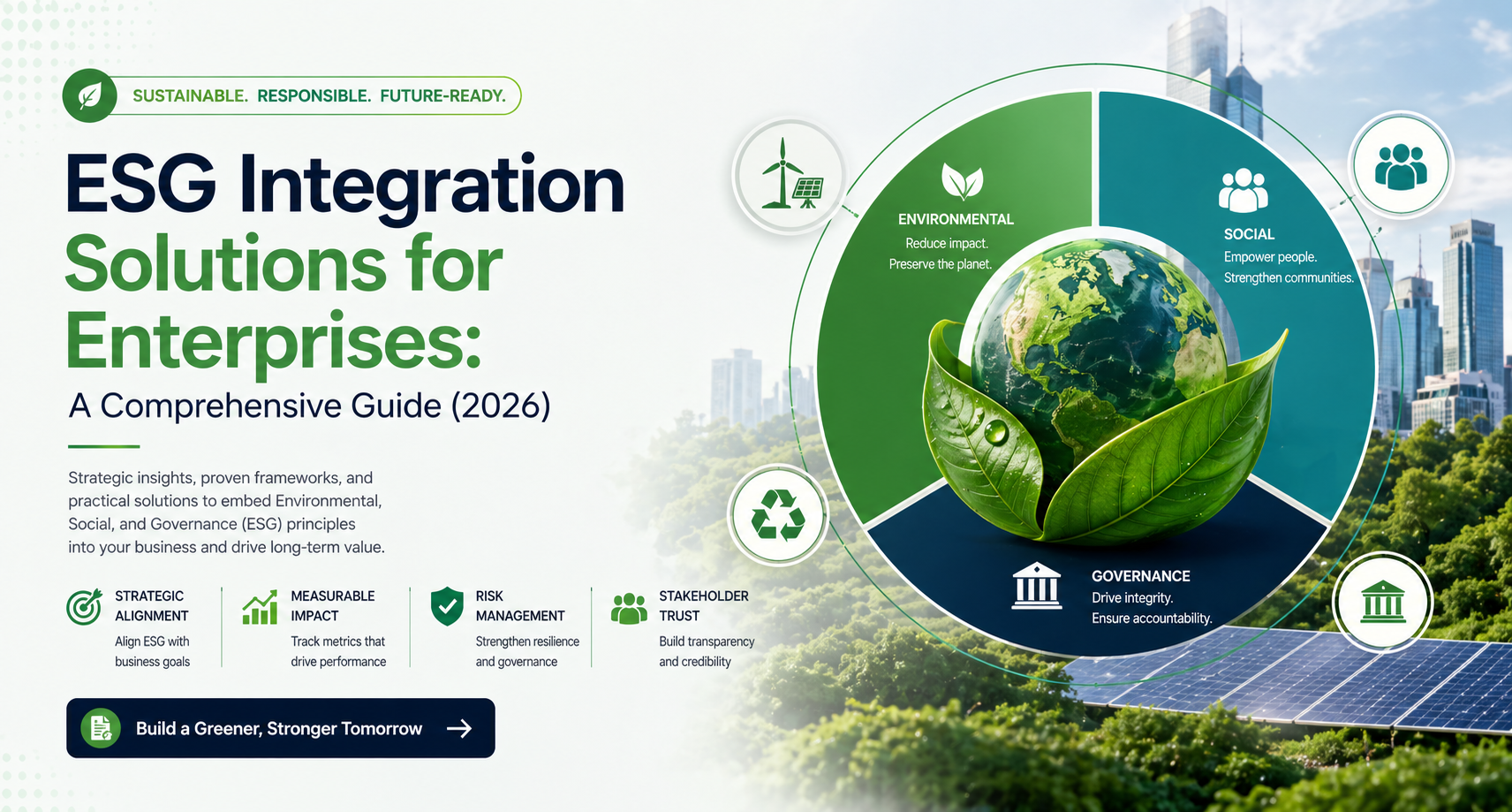 SUSTAINABLE. RESPONSIBLE. FUTURE-READY.

ESG Integration Solutions for Enterprises:

A Comprehensive Guide (2026)

Strategic insights, proven frameworks, and practical solutions to embed Environmental, Social, and Governance (ESG) principles into your business and drive long-term value.

STRATEGIC ALIGNMENT
Align ESG with business goals

MEASURABLE IMPACT
Track metrics that drive performance

RISK MANAGEMENT
Strengthen resilience and governance

STAKEHOLDER TRUST
Build transparency and credibility

Build a Greener, Stronger Tomorrow

ENVIRONMENTAL
Reduce impact.
Preserve the planet.

SOCIAL
Empower people.
Strengthen communities.

GOVERNANCE
Drive integrity.
Ensure accountability.